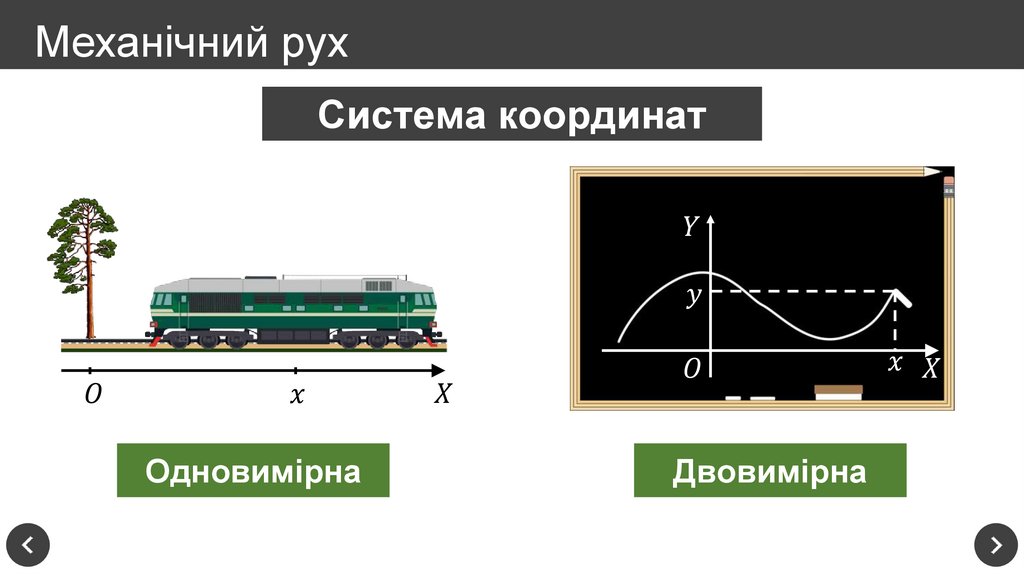 Механічний рух

Система координат

$O$ $x$ $X$

$Y$ $y$ $O$ $x$ $X$

Одновимірна

Двовимірна